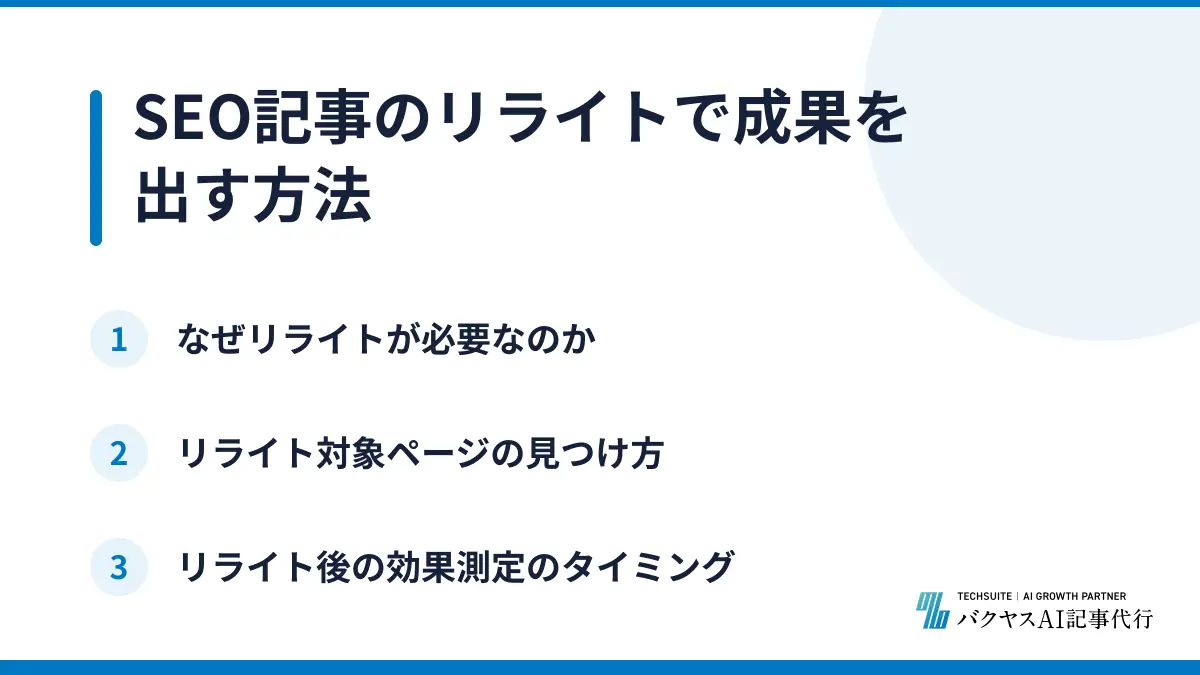 SEO記事のリライトで成果を出す方法

1 なぜリライトが必要なのか

2 リライト対象ページの見つけ方

3 リライト後の効果測定のタイミング

TECHSUITE | AI GROWTH PARTNER
バクヤスAI記事代行